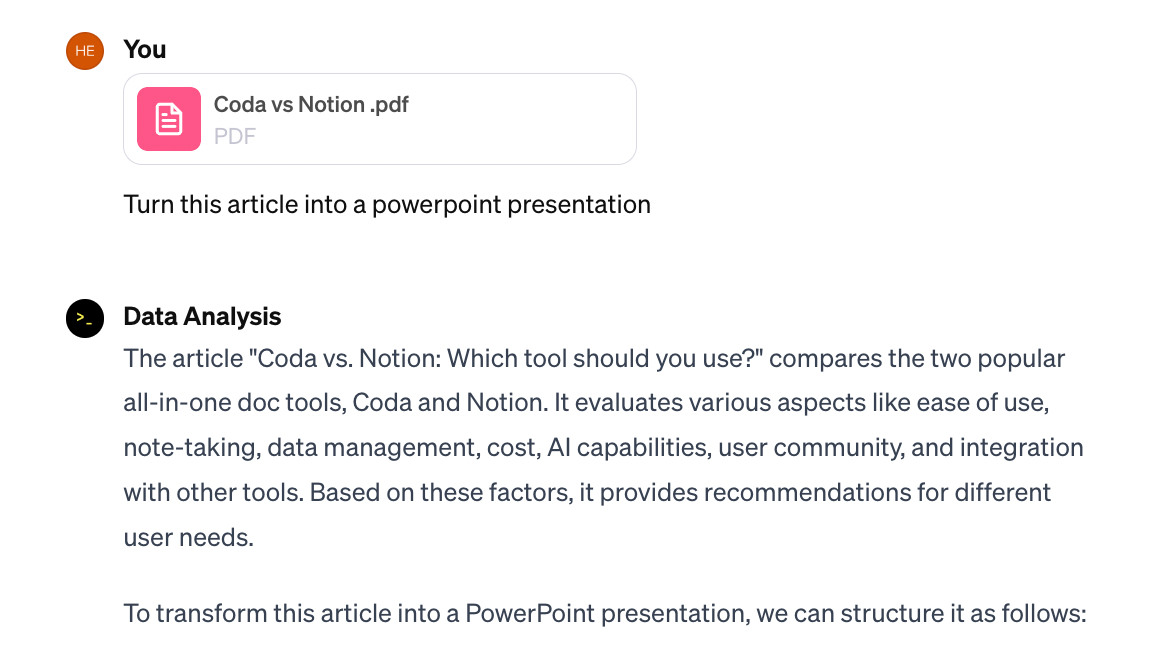 HE

You

Coda vs Notion .pdf
PDF

Turn this article into a powerpoint presentation

>_

Data Analysis

The article "Coda vs. Notion: Which tool should you use?" compares the two popular all-in-one doc tools, Coda and Notion. It evaluates various aspects like ease of use, note-taking, data management, cost, AI capabilities, user community, and integration with other tools. Based on these factors, it provides recommendations for different user needs.

To transform this article into a PowerPoint presentation, we can structure it as follows: